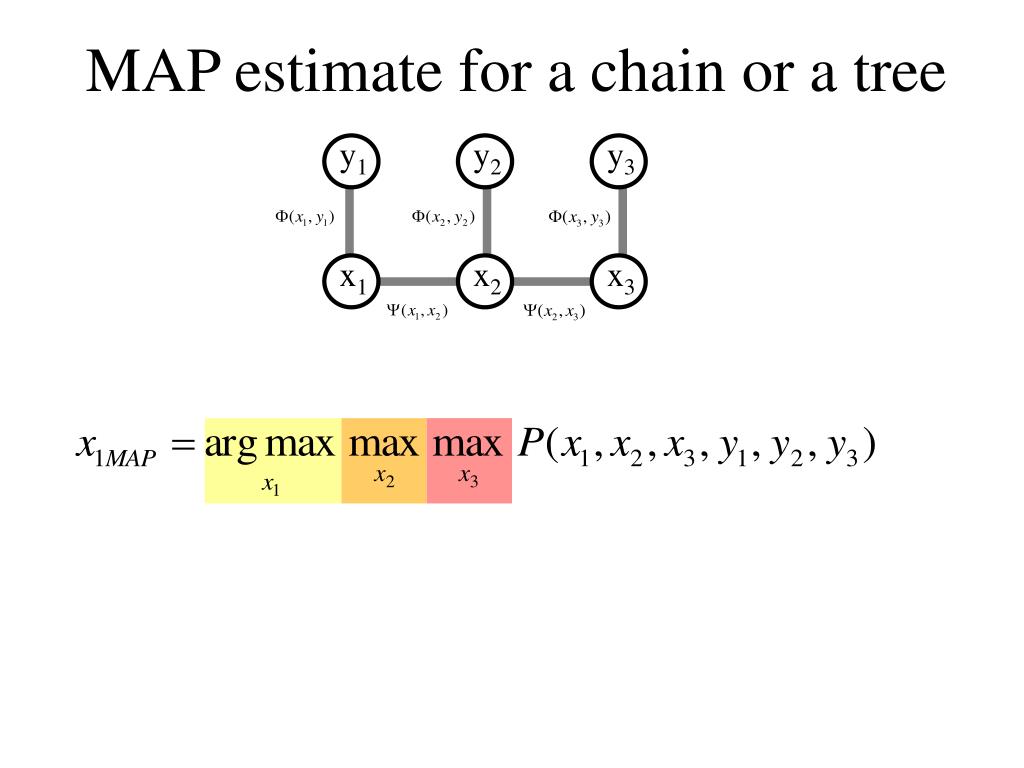 MAP estimate for a chain or a tree

$y_1$ $y_2$ $y_3$

$\Phi(x_1, y_1)$ $\Phi(x_2, y_2)$ $\Phi(x_3, y_3)$

$x_1$ $x_2$ $x_3$

$\Psi(x_1, x_2)$ $\Psi(x_2, x_3)$

$x_{1MAP} = \arg\max_{x_1} \max_{x_2} \max_{x_3} P(x_1, x_2, x_3, y_1, y_2, y_3)$